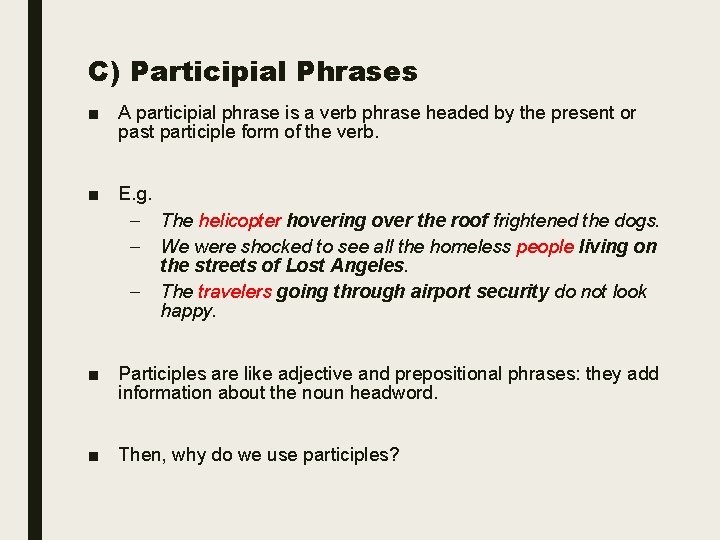 C) Participial Phrases

■ A participial phrase is a verb phrase headed by the present or past participle form of the verb.

■ E.g.
– The helicopter hovering over the roof frightened the dogs.
– We were shocked to see all the homeless people living on the streets of Lost Angeles.
– The travelers going through airport security do not look happy.

■ Participles are like adjective and prepositional phrases: they add information about the noun headword.

■ Then, why do we use participles?